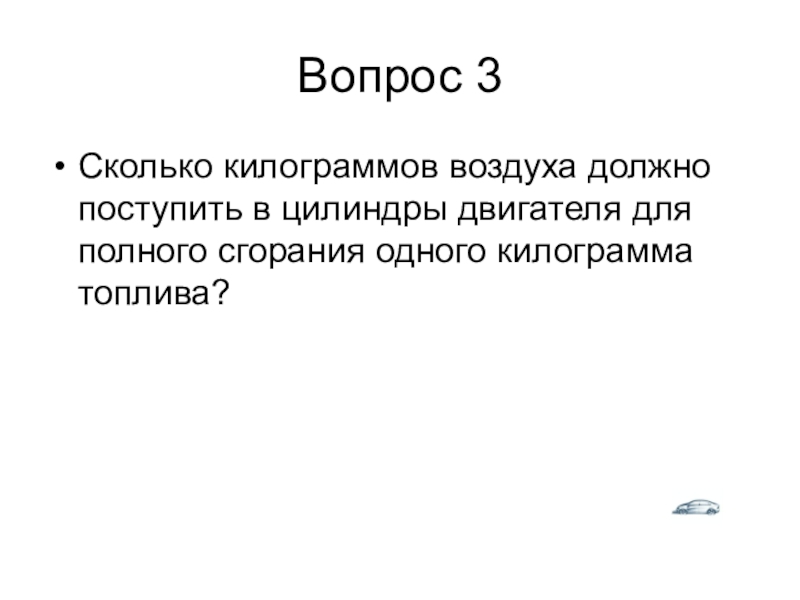 Вопрос 3

• Сколько килограммов воздуха должно поступить в цилиндры двигателя для полного сгорания одного килограмма топлива?